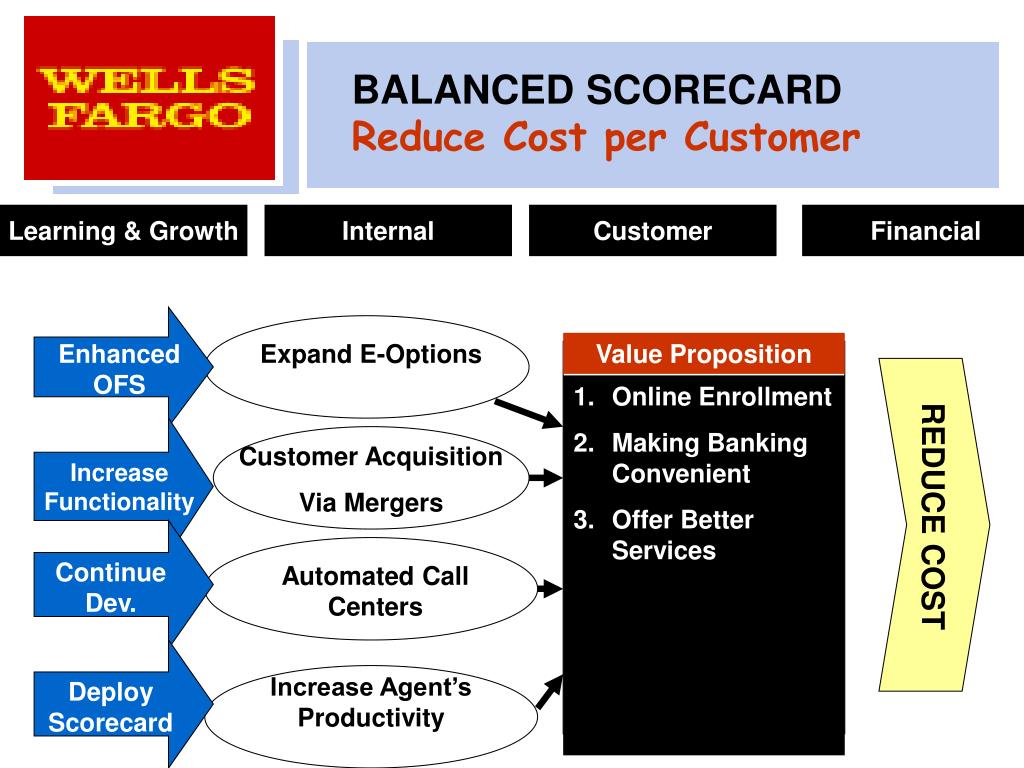 WELLS FARGO

BALANCED SCORECARD
Reduce Cost per Customer

Learning & Growth

Internal

Customer

Financial

Enhanced OFS

Increase Functionality

Continue Dev.

Deploy Scorecard

Expand E-Options

Customer Acquisition

Via Mergers

Automated Call Centers

Increase Agent's Productivity

Value Proposition

1. Online Enrollment
2. Making Banking Convenient
3. Offer Better Services

REDUCE COST